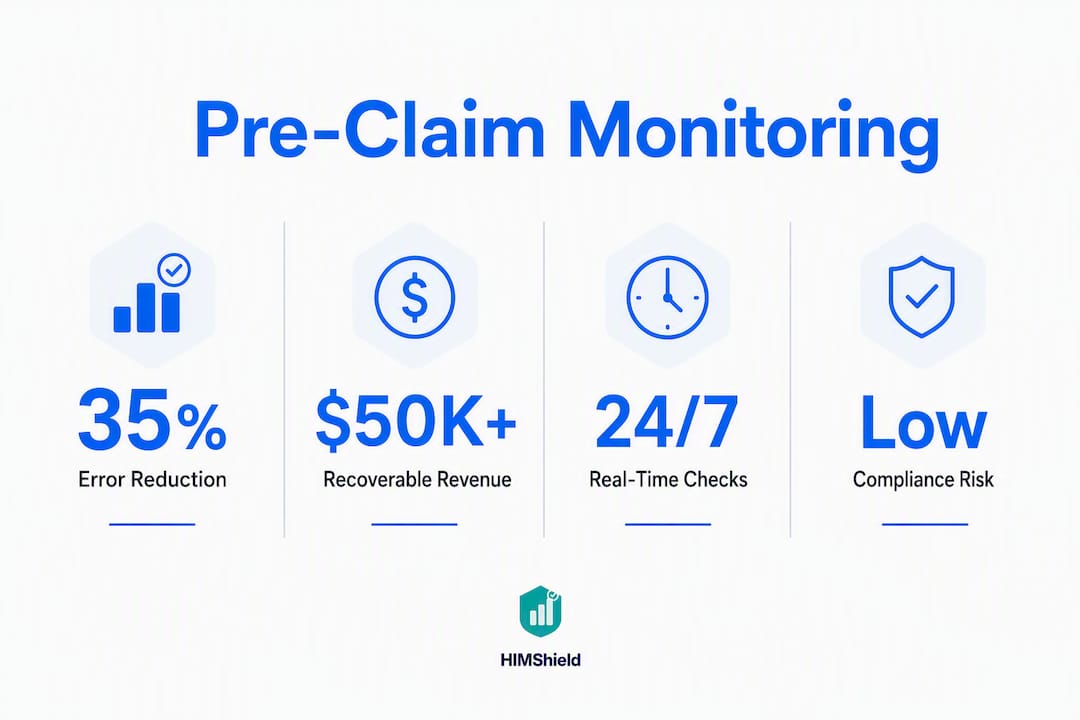 Pre-Claim Monitoring

35%
Error Reduction

$50K+
Recoverable Revenue

24/7
Real-Time Checks

Low
Compliance Risk

HIMShield